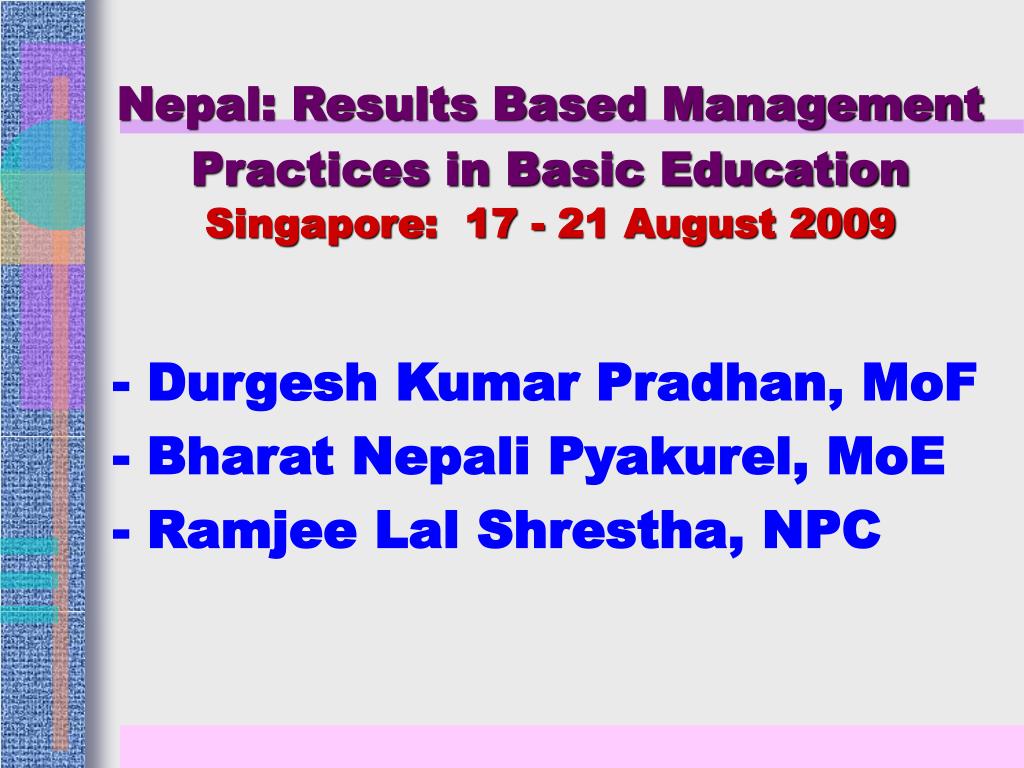 Nepal: Results Based Management Practices in Basic Education
Singapore: 17 - 21 August 2009

- Durgesh Kumar Pradhan, MoF
- Bharat Nepali Pyakurel, MoE
- Ramjee Lal Shrestha, NPC